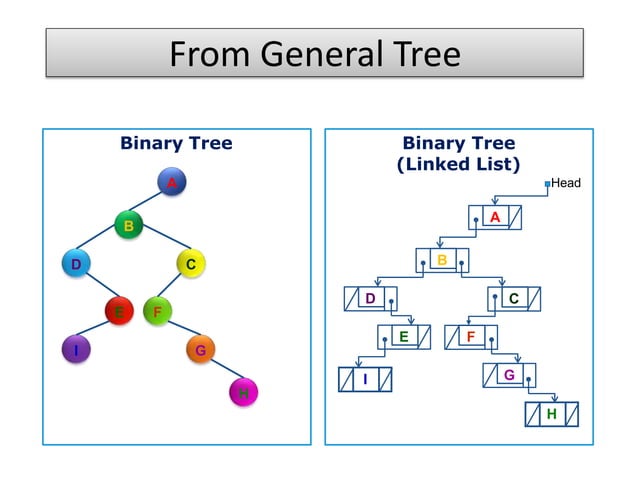 From General Tree

Binary Tree

A
B
D
C
E
F
I
G
H

Binary Tree
(Linked List)

Head
A
B
D
C
E
F
I
G
H